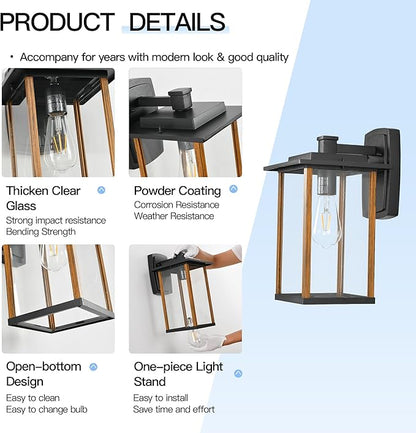 PRODUCT DETAILS

• Accompany for years with modern look & good quality

Thicken Clear Glass
Strong impact resistance
Bending Strength

Powder Coating
Corrosion Resistance
Weather Resistance

Open-bottom Design
Easy to clean
Easy to change bulb

One-piece Light Stand
Easy to install
Save time and effort